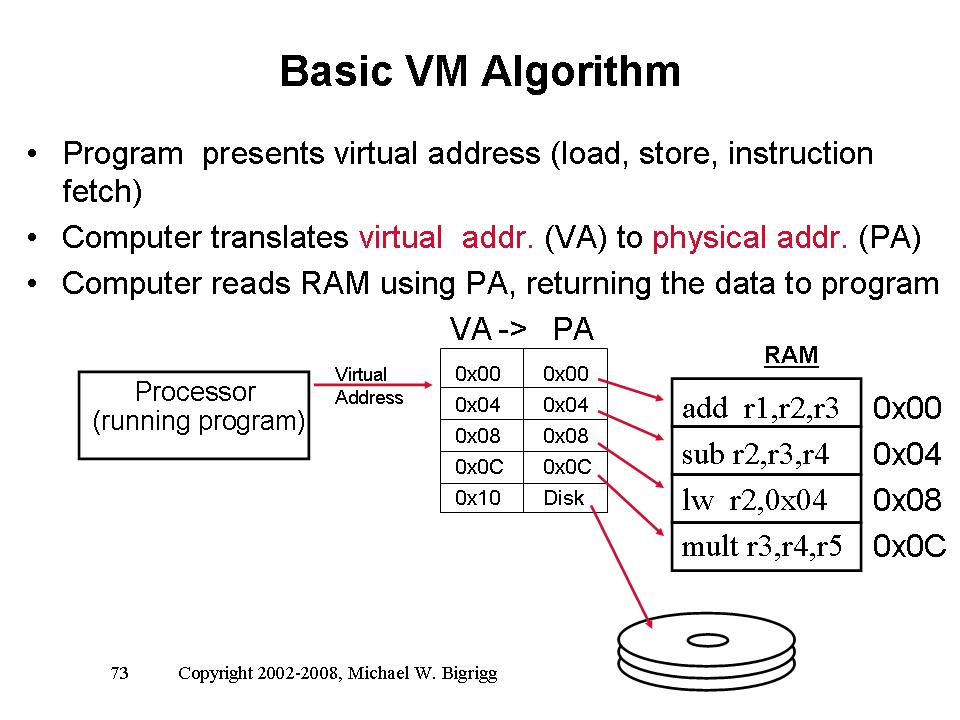 Basic VM Algorithm

• Program presents virtual address (load, store, instruction fetch)
• Computer translates virtual addr. (VA) to physical addr. (PA)
• Computer reads RAM using PA, returning the data to program

Processor (running program)

Virtual Address

VA -> PA

| 0x00 | 0x00 |
|---|---|
| 0x04 | 0x04 |
| 0x08 | 0x08 |
| 0x0C | 0x0C |
| 0x10 | Disk |

RAM

| add r1,r2,r3 | 0x00 |
|---|---|
| sub r2,r3,r4 | 0x04 |
| lw r2,0x04 | 0x08 |
| mult r3,r4,r5 | 0x0C |

73 Copyright 2002-2008, Michael W. Bigrigg